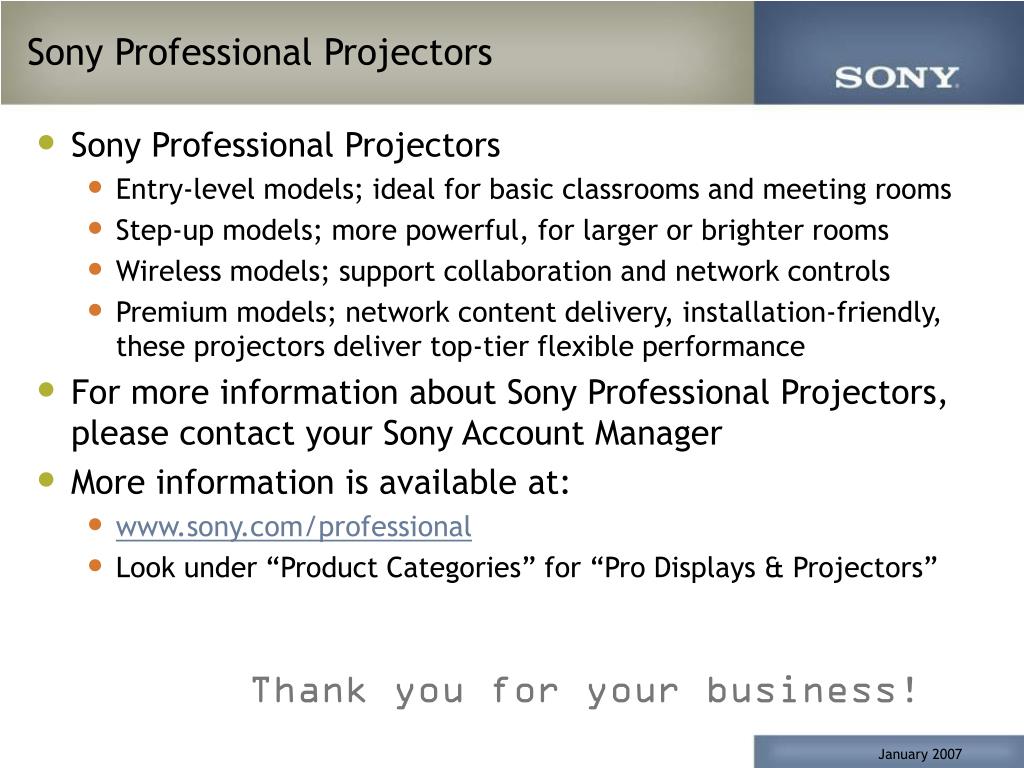 Sony Professional Projectors

SONY

- Sony Professional Projectors
  - Entry-level models; ideal for basic classrooms and meeting rooms
  - Step-up models; more powerful, for larger or brighter rooms
  - Wireless models; support collaboration and network controls
  - Premium models; network content delivery, installation-friendly, these projectors deliver top-tier flexible performance
- For more information about Sony Professional Projectors, please contact your Sony Account Manager
- More information is available at:
  - www.sony.com/professional
  - Look under “Product Categories” for “Pro Displays & Projectors”

Thank you for your business!

January 2007